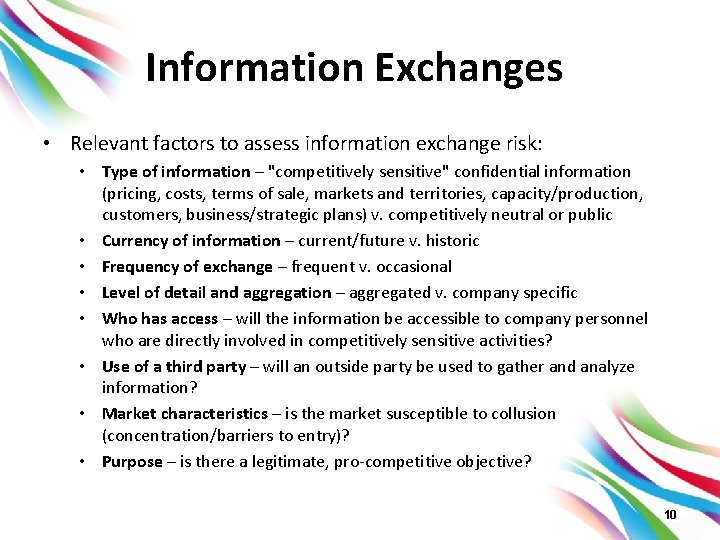 Information Exchanges

• Relevant factors to assess information exchange risk:

• Type of information – "competitively sensitive" confidential information (pricing, costs, terms of sale, markets and territories, capacity/production, customers, business/strategic plans) v. competitively neutral or public

• Currency of information – current/future v. historic

• Frequency of exchange – frequent v. occasional

• Level of detail and aggregation – aggregated v. company specific

• Who has access – will the information be accessible to company personnel who are directly involved in competitively sensitive activities?

• Use of a third party – will an outside party be used to gather and analyze information?

• Market characteristics – is the market susceptible to collusion (concentration/barriers to entry)?

• Purpose – is there a legitimate, pro-competitive objective?

10